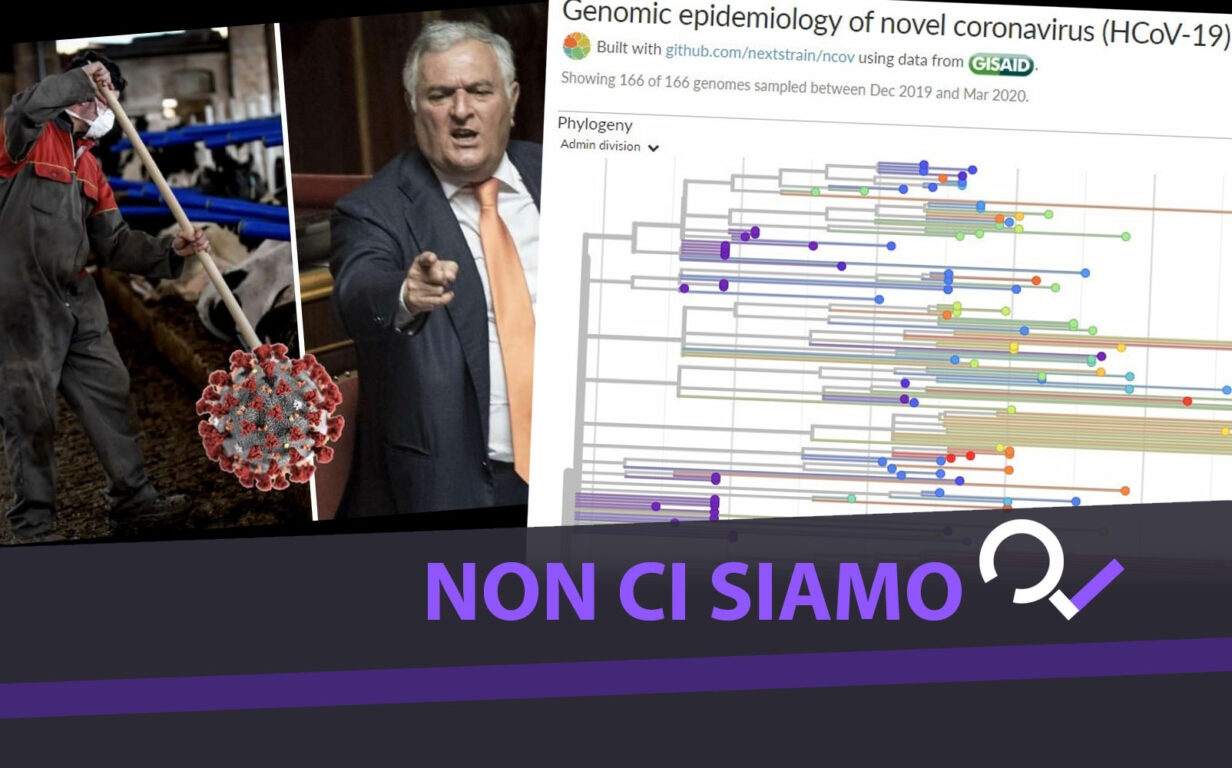 Genomic epidemiology of novel coronavirus (HCoV-19)

Built with github.com/nextstrain/ncov using data from GISAID.

Showing 166 of 166 genomes sampled between Dec 2019 and Mar 2020.

Phylogeny

Admin division

NON CI SIAMO